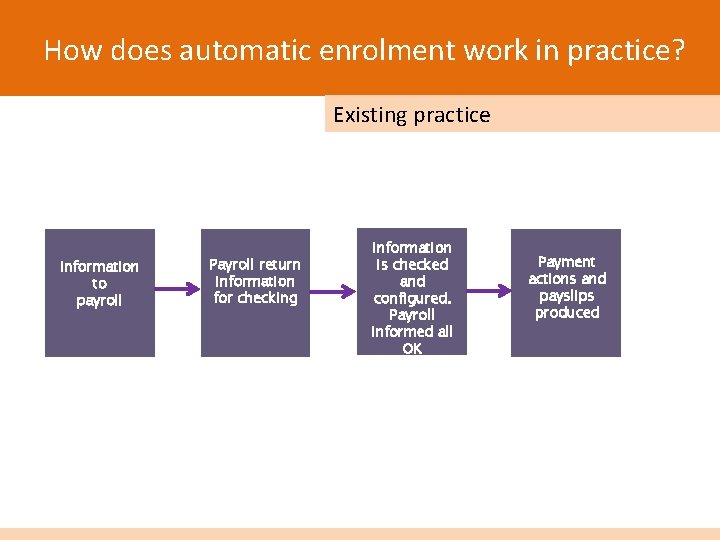 How does automatic enrolment work in practice?

Existing practice

Information to payroll

Payroll return information for checking

Information is checked and configured. Payroll informed all OK

Payment actions and payslips produced